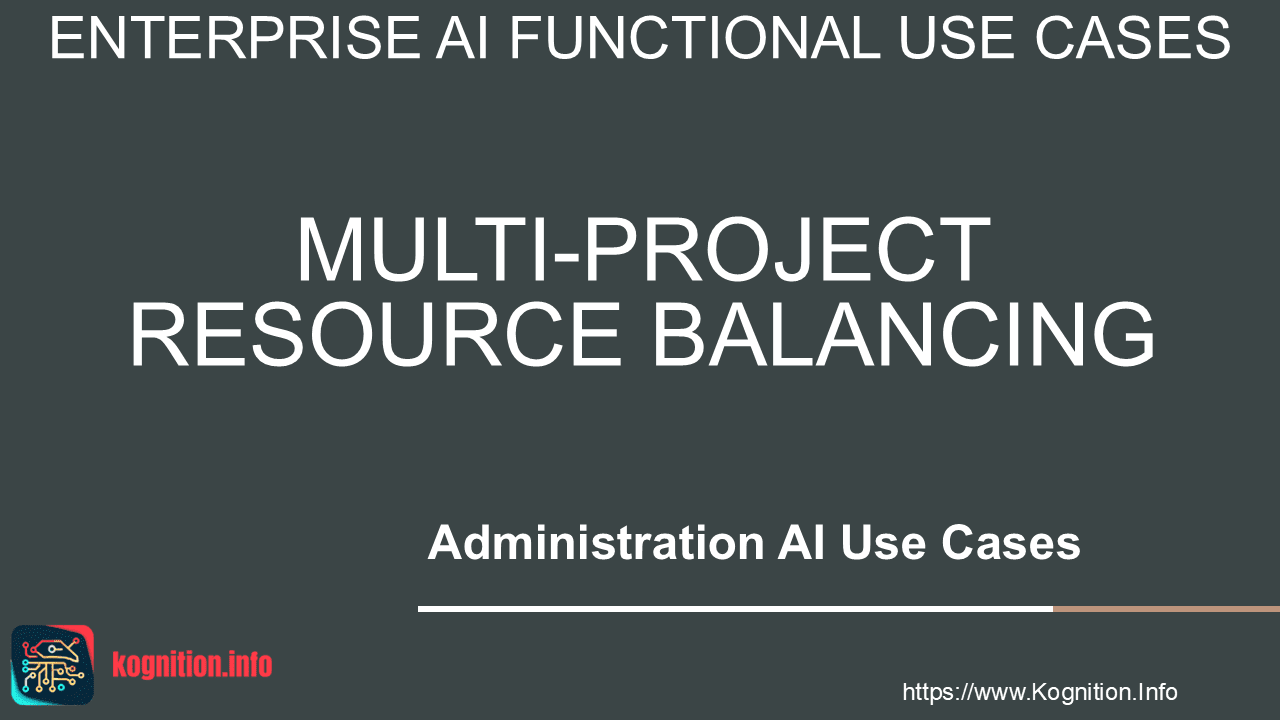 ENTERPRISE AI FUNCTIONAL USE CASES

MULTI-PROJECT RESOURCE BALANCING

Administration AI Use Cases

kognition.info

https://www.Kognition.Info